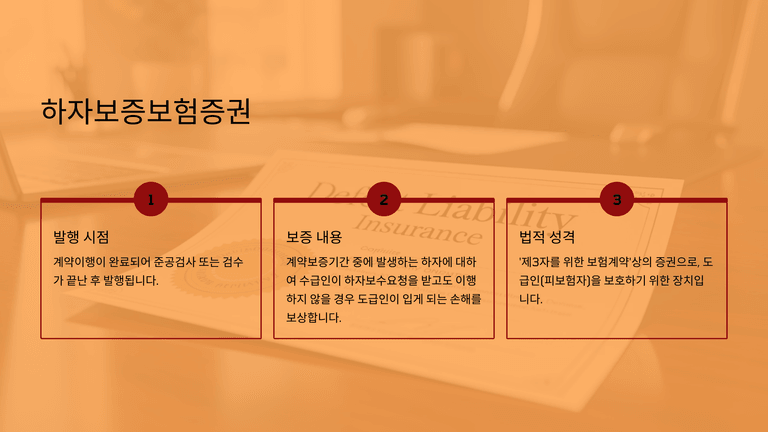 하자보증보험증권

1

발행 시점

계약이행이 완료되어 준공검사 또는 검수가 끝난 후 발행됩니다.

2

보증 내용

계약보증기간 중에 발생하는 하자에 대하여 수급인이 하자보수요청을 받고도 이행하지 않을 경우 도급인이 입게 되는 손해를 보상합니다.

3

법적 성격

'제3자를 위한 보험계약'상의 증권으로, 도급인(피보험자)을 보호하기 위한 장치입니다.